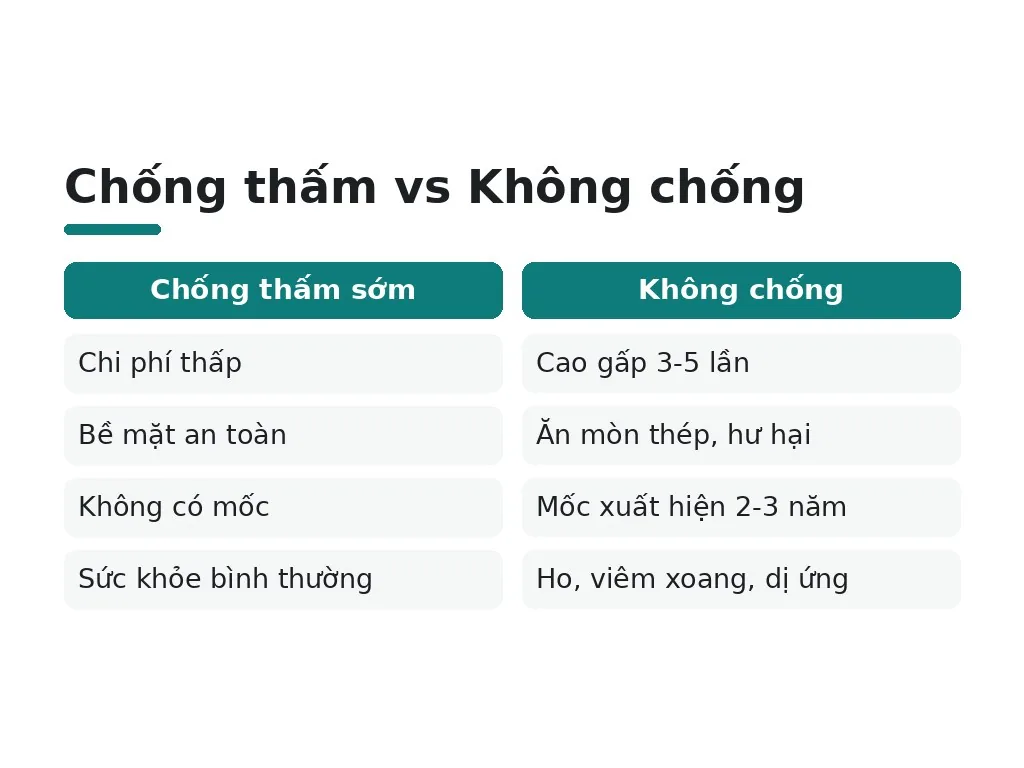 Chống thấm vs Không chống

| Chống thấm sớm | Không chống |
|---|---|
| Chi phí thấp | Cao gấp 3-5 lần |
| Bề mặt an toàn | Ăn mòn thép, hư hại |
| Không có mốc | Mốc xuất hiện 2-3 năm |
| Sức khỏe bình thường | Ho, viêm xoang, dị ứng |